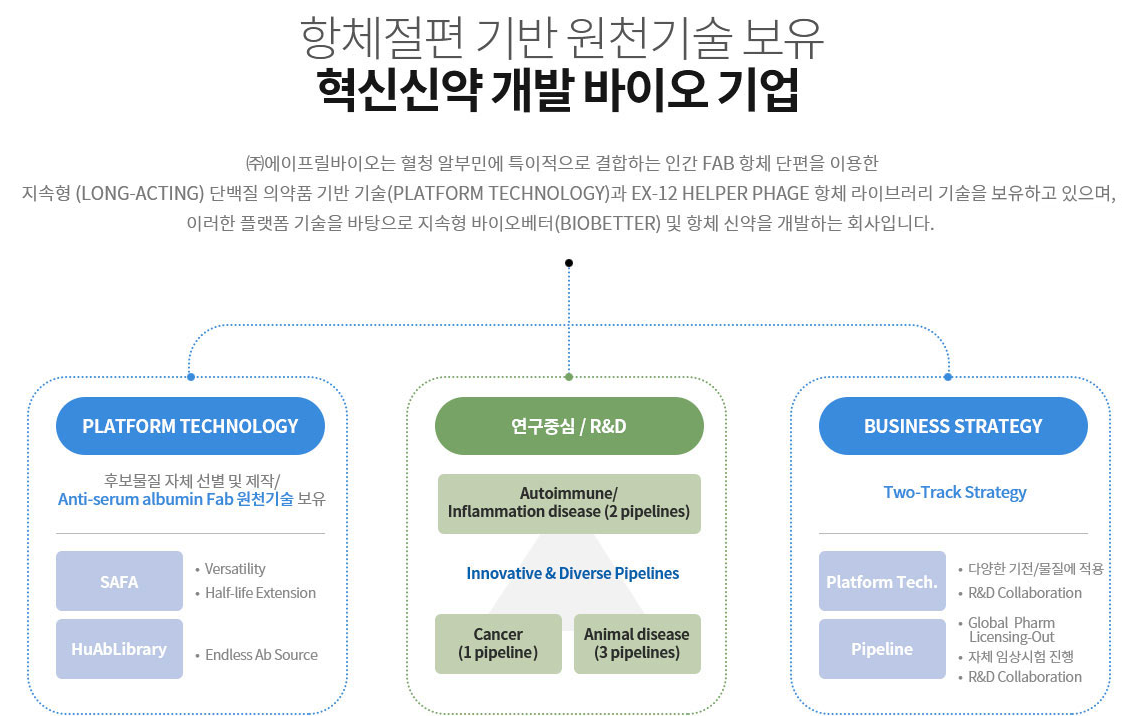 항체절편 기반 원천기술 보유
혁신신약 개발 바이오 기업

㈜에이프릴바이오는 혈청 알부민에 특이적으로 결합하는 인간 FAB 항체 단편을 이용한 지속형 (LONG-ACTING) 단백질 의약품 기반 기술(PLATFORM TECHNOLOGY)과 EX-12 HELPER PHAGE 항체 라이브러리 기술을 보유하고 있으며, 이러한 플랫폼 기술을 바탕으로 지속형 바이오베터(BIOBETTER) 및 항체 신약을 개발하는 회사입니다.

PLATFORM TECHNOLOGY

후보물질 자체 선별 및 제작/
Anti-serum albumin Fab 원천기술 보유

SAFA
• Versatility
• Half-life Extension

HuAbLibrary
• Endless Ab Source

연구중심 / R&D

Autoimmune/
Inflammation disease (2 pipelines)

Innovative & Diverse Pipelines

Cancer
(1 pipeline)

Animal disease
(3 pipelines)

BUSINESS STRATEGY

Two-Track Strategy

Platform Tech.
• 다양한 기전/물질에 적용
• R&D Collaboration

Pipeline
• Global Pharm Licensing-Out
• 자체 임상시험 진행
• R&D Collaboration